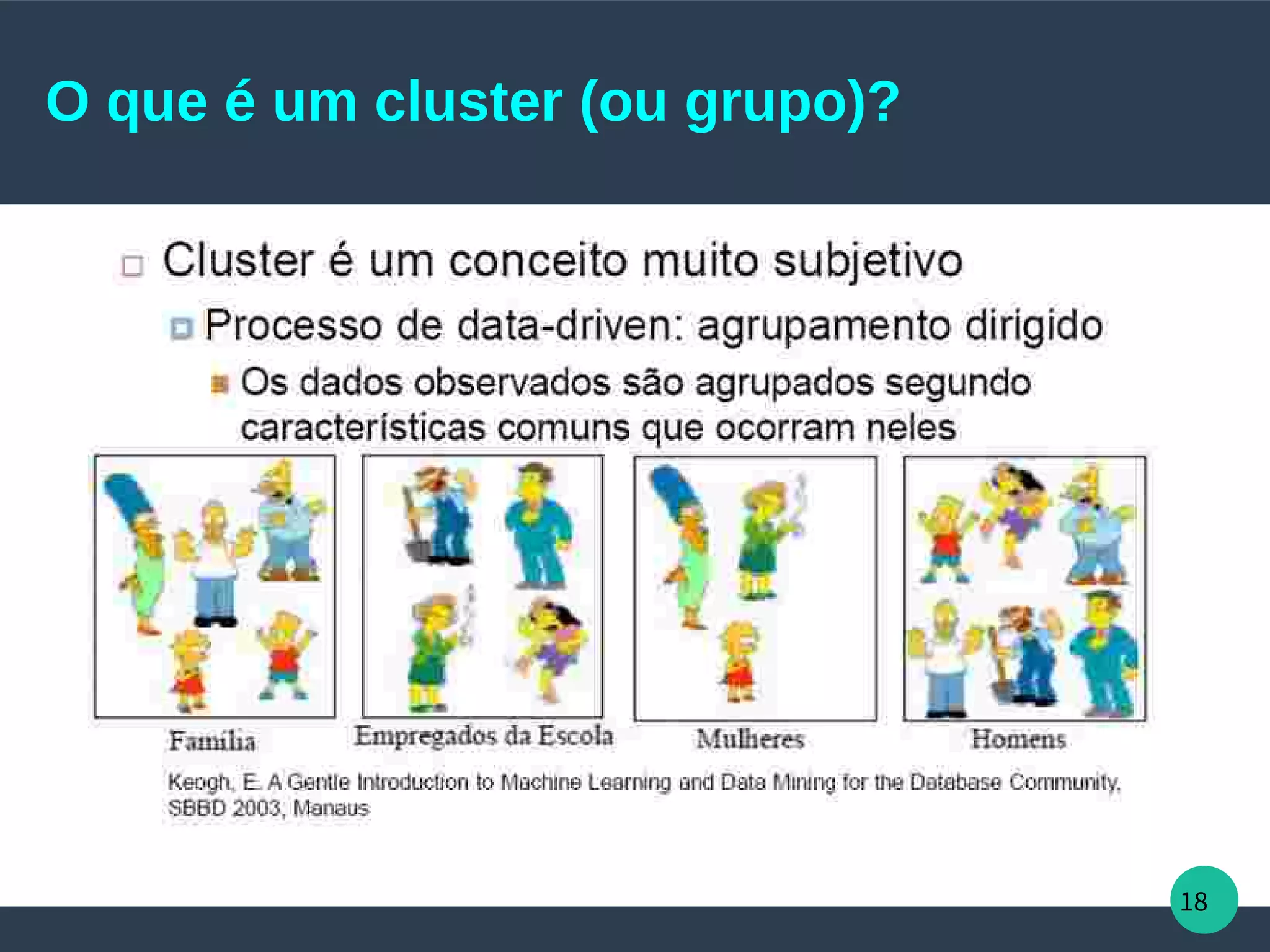 O que é um cluster (ou grupo)?

Cluster é um conceito muito subjetivo

Processo de data-driven: agrupamento dirigido

Os dados observados são agrupados segundo características comuns que ocorram neles

Família

Empregados da Escola

Mulheres

Homens

Keogh, E. A Gentle Introduction to Machine Learning and Data Mining for the Database Community, SBBD 2003, Manaus

18